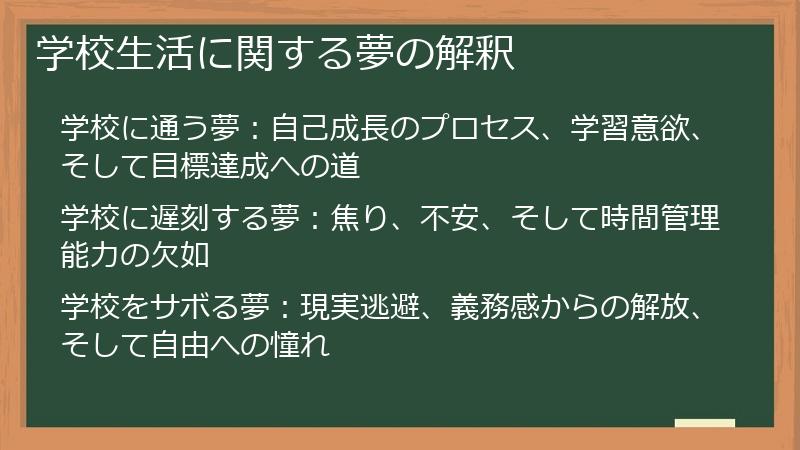 学校生活に関する夢の解釈

学校に通う夢：自己成長のプロセス、学習意欲、そして目標達成への道

学校に遅刻する夢：焦り、不安、そして時間管理能力の欠如

学校をサボる夢：現実逃避、義務感からの解放、そして自由への憧れ